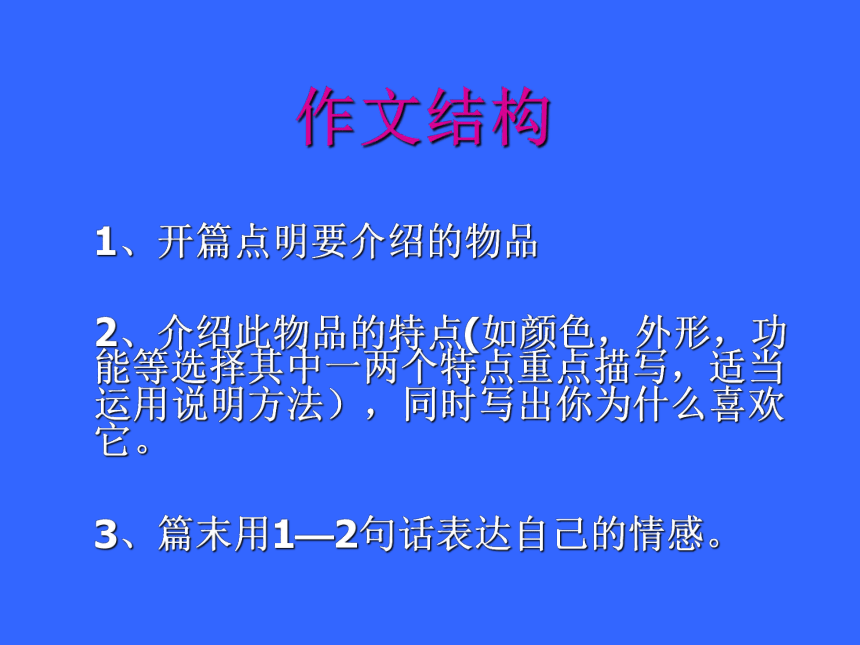 作文结构

1、开篇点明要介绍的物品

2、介绍此物品的特点(如颜色，外形，功能等选择其中一两个特点重点描写，适当运用说明方法），同时写出你为什么喜欢它。

3、篇末用1—2句话表达自己的情感。